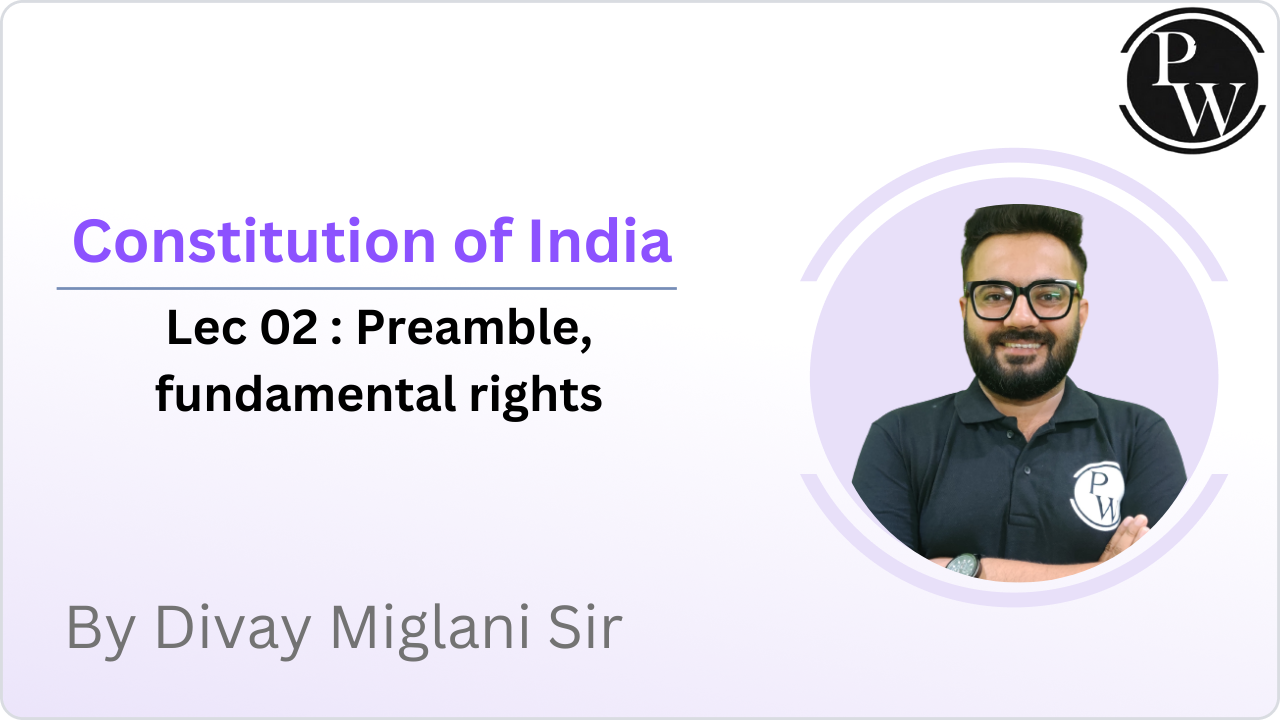 PW

Constitution of India

Lec 02 : Preamble, fundamental rights

PW

By Divay Miglani Sir